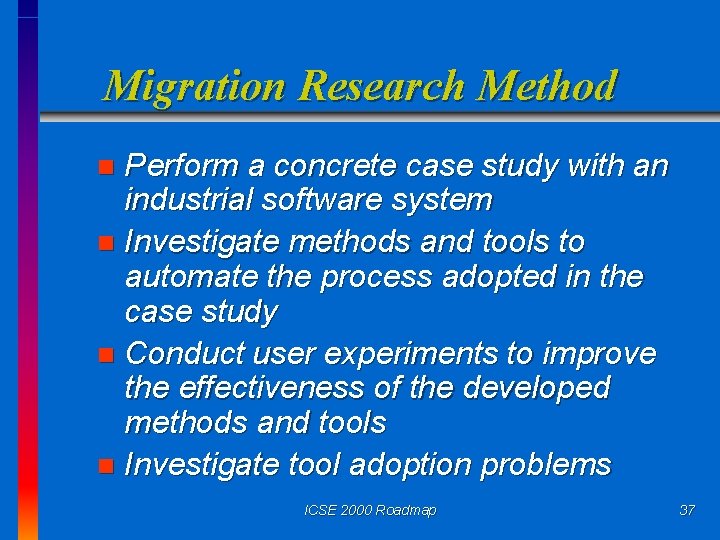 Migration Research Method

- Perform a concrete case study with an industrial software system
- Investigate methods and tools to automate the process adopted in the case study
- Conduct user experiments to improve the effectiveness of the developed methods and tools
- Investigate tool adoption problems

ICSE 2000 Roadmap

37